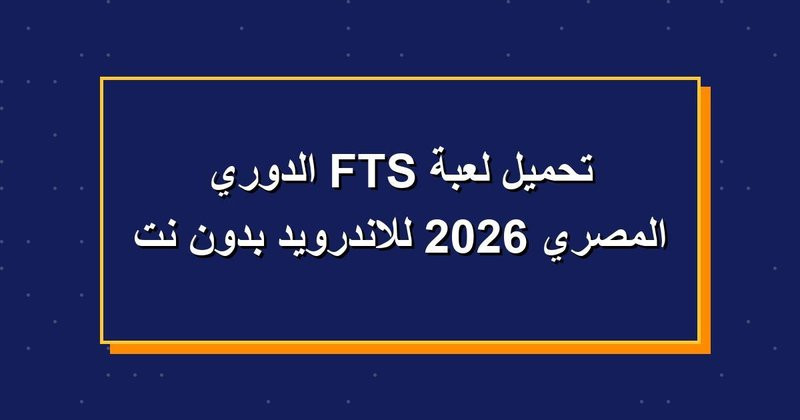 تحميل لعبة FTS الدوري المصري 2026 للاندرويد بدون نت